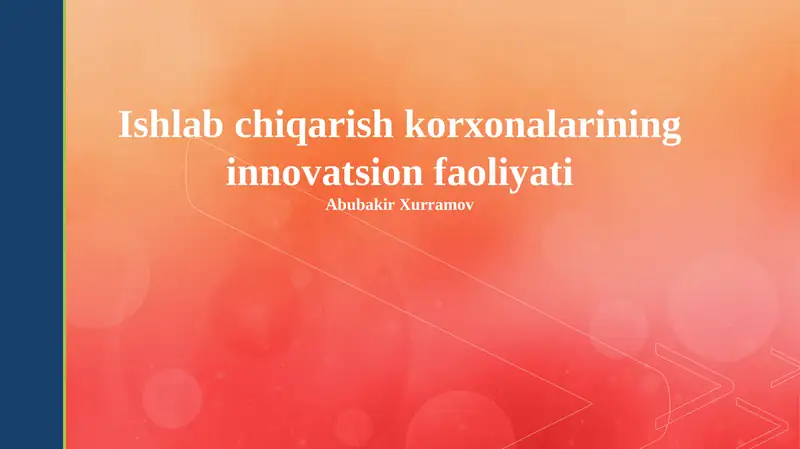 Ishlab chiqarish korxonalarining innovatsion faoliyati

Abubakir Xurramov